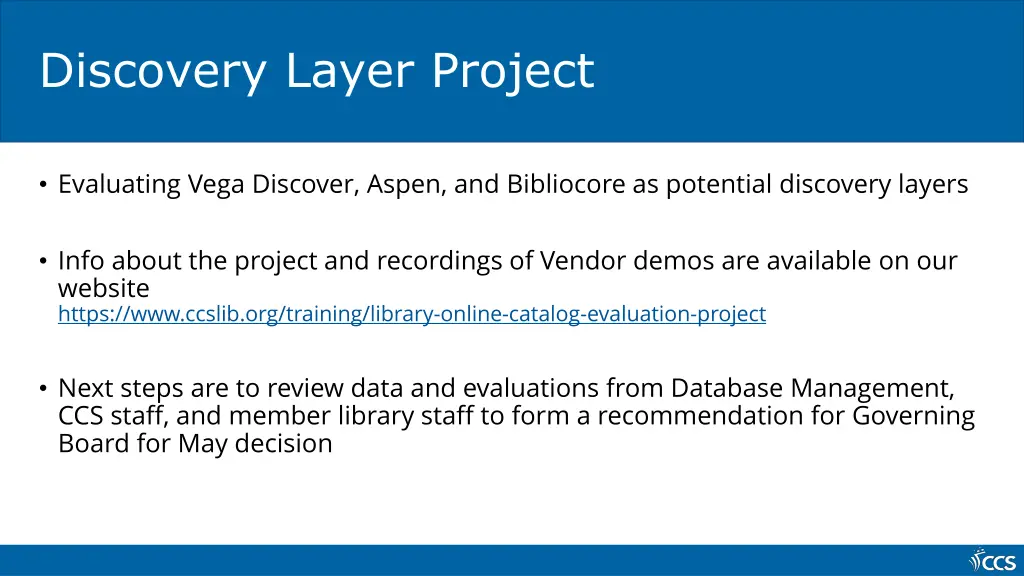 Discovery Layer Project

• Evaluating Vega Discover, Aspen, and Bibliocore as potential discovery layers

• Info about the project and recordings of Vendor demos are available on our website https://www.ccslib.org/training/library-online-catalog-evaluation-project

• Next steps are to review data and evaluations from Database Management, CCS staff, and member library staff to form a recommendation for Governing Board for May decision

CCS